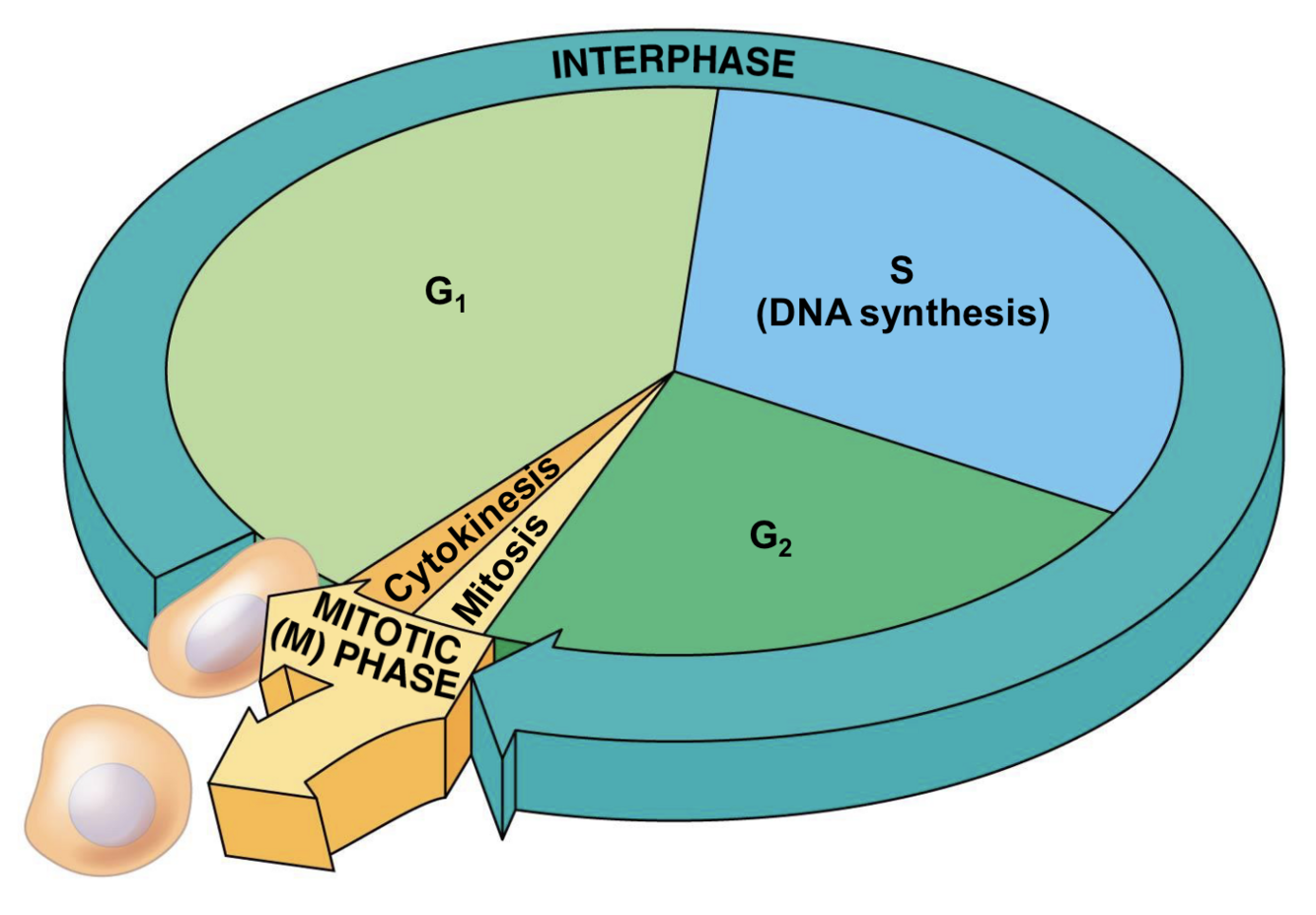 INTERPHASE

$G_1$

S
(DNA synthesis)

$G_2$

Cytokinesis

Mitosis

MITOTIC
(M) PHASE